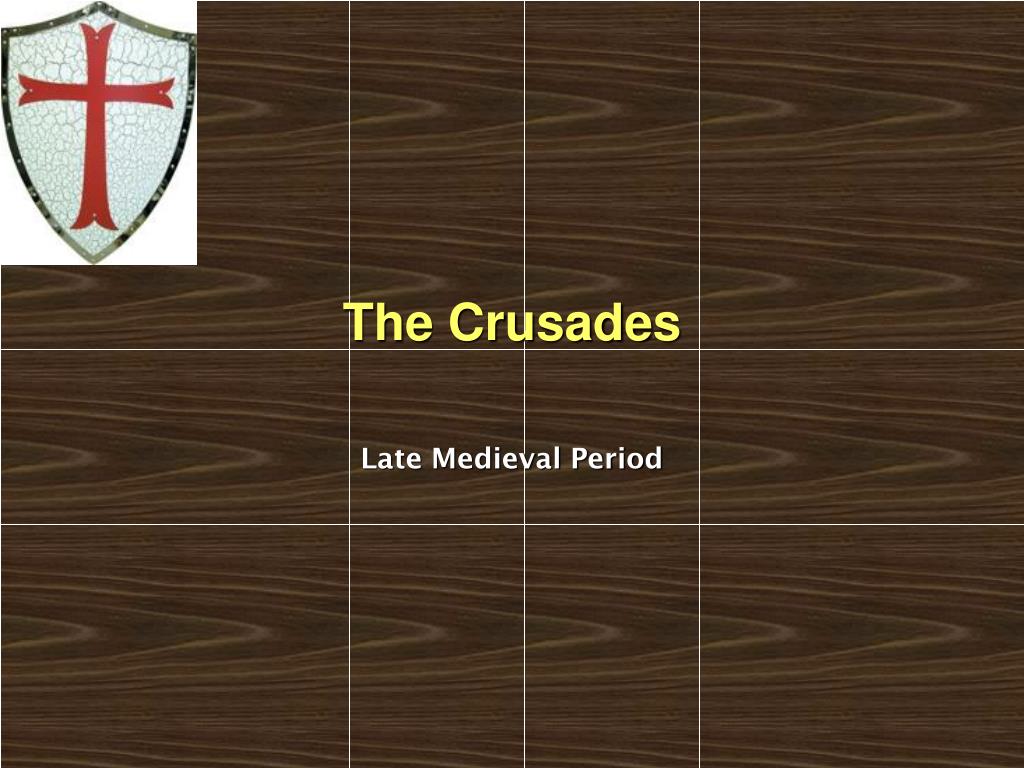 The Crusades

Late Medieval Period